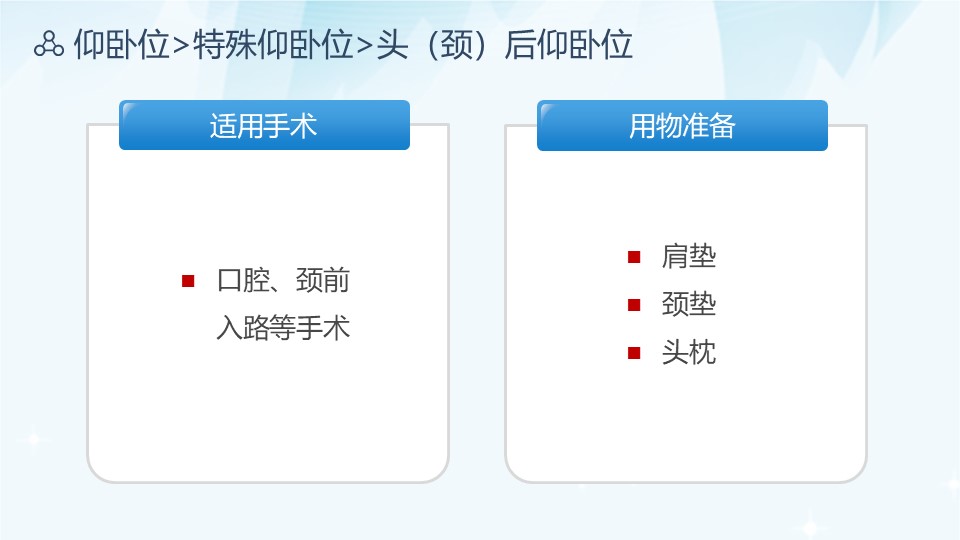 仰卧位>特殊仰卧位>头（颈）后仰卧位

适用手术

口腔、颈前入路等手术

用物准备

肩垫

颈垫

头枕